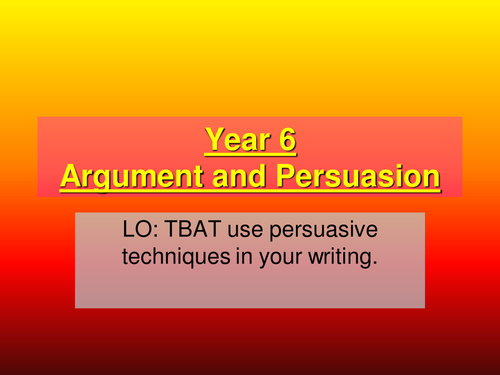 Year 6
Argument and Persuasion

LO: TBAT use persuasive techniques in your writing.